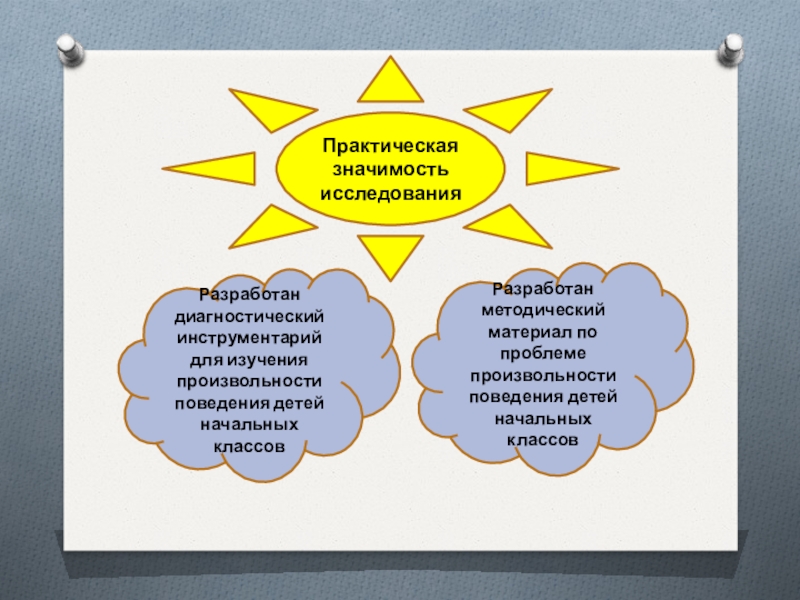 Практическая значимость исследования

Разработан диагностический инструментарий для изучения произвольности поведения детей начальных классов

Разработан методический материал по проблеме произвольности поведения детей начальных классов